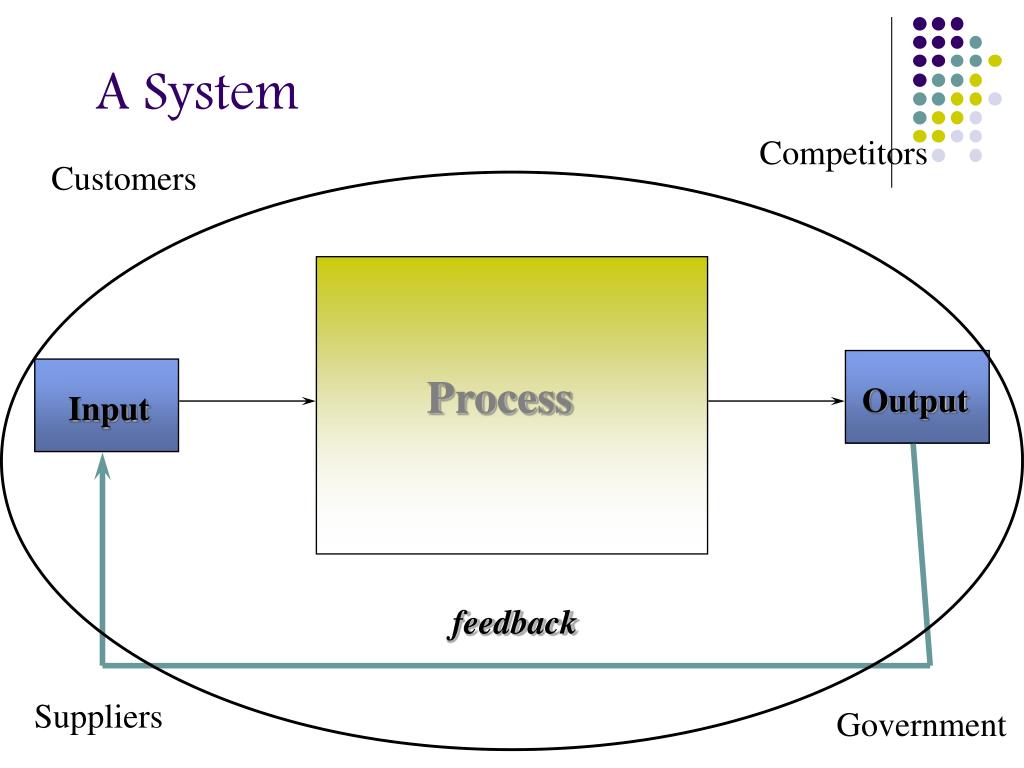 A System

Competitors

Customers

Input

Process

Output

feedback

Suppliers

Government